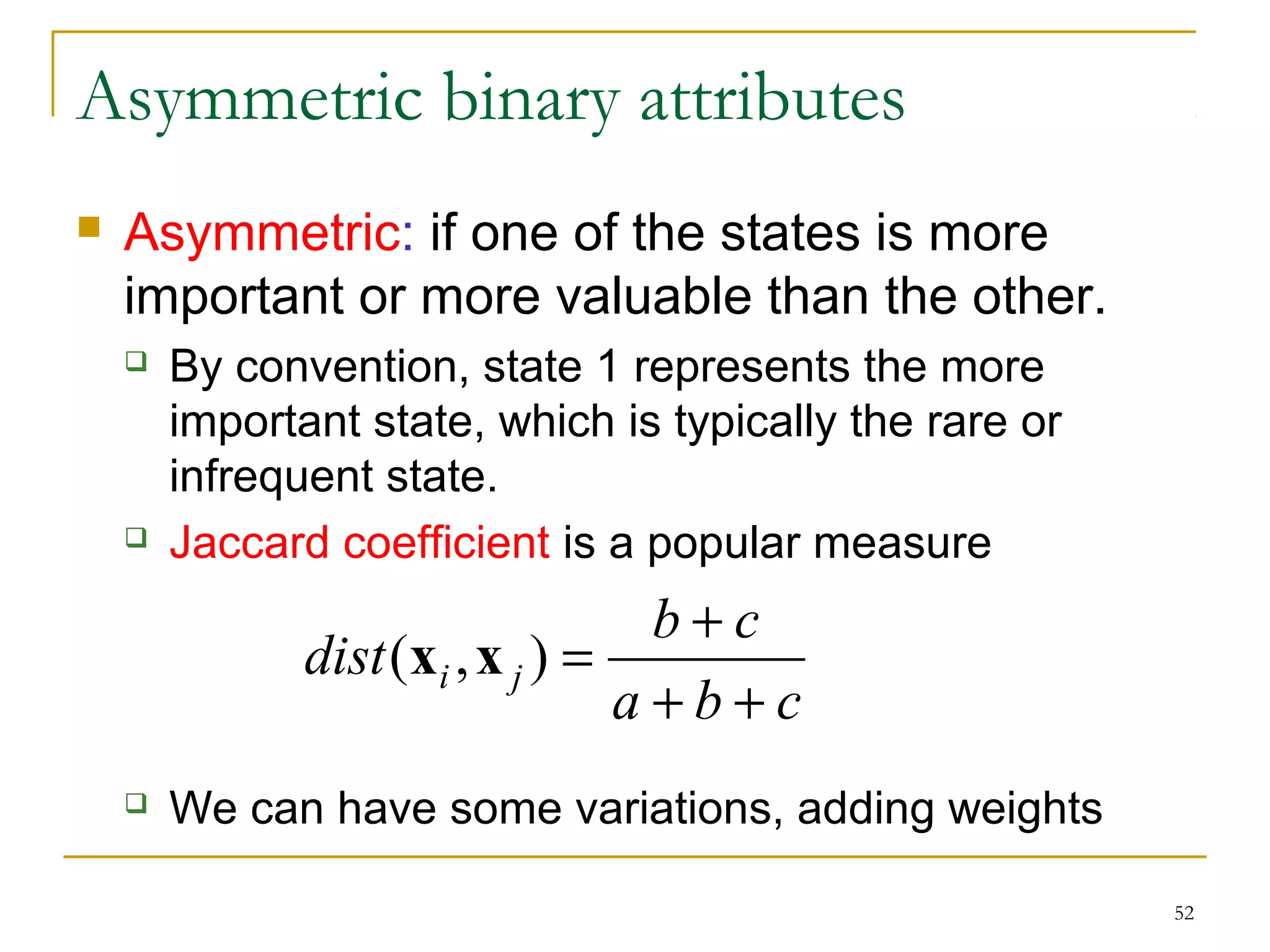 Asymmetric binary attributes

Asymmetric: if one of the states is more important or more valuable than the other.

By convention, state 1 represents the more important state, which is typically the rare or infrequent state.

Jaccard coefficient is a popular measure

$dist(\mathbf{x}_i, \mathbf{x}_j) = \frac{b+c}{a+b+c}$

We can have some variations, adding weights

52